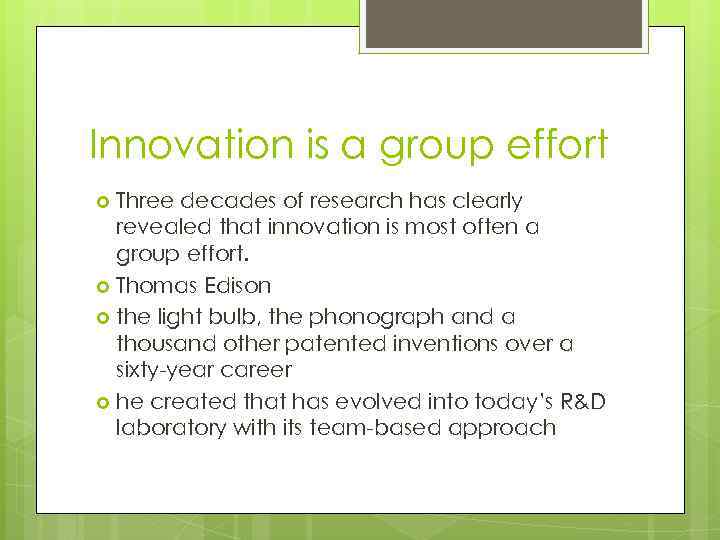 Innovation is a group effort

Three decades of research has clearly revealed that innovation is most often a group effort.

Thomas Edison

the light bulb, the phonograph and a thousand other patented inventions over a sixty-year career

he created that has evolved into today's R&D laboratory with its team-based approach